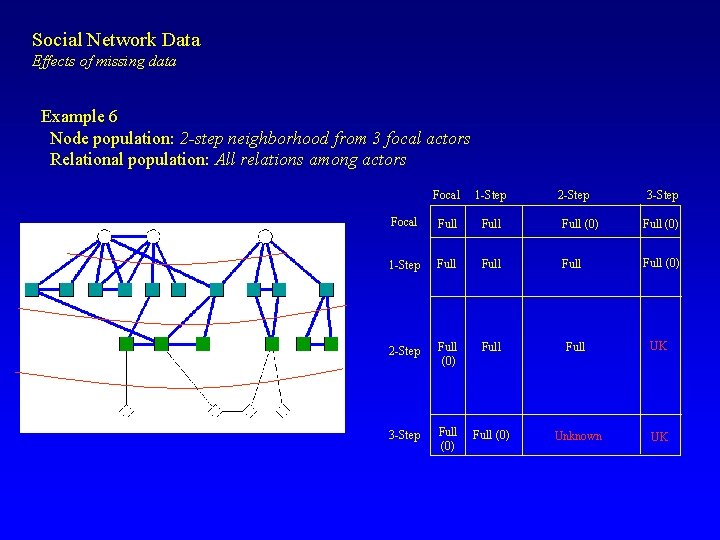 Social Network Data
Effects of missing data

Example 6
Node population: 2-step neighborhood from 3 focal actors
Relational population: All relations among actors

| | Focal | 1-Step | 2-Step | 3-Step |
|---|---|---|---|---|
| Focal | Full | Full | Full (0) | Full (0) |
| 1-Step | Full | Full | Full | Full (0) |
| 2-Step | Full (0) | Full | Full | UK |
| 3-Step | Full (0) | Full (0) | Unknown | UK |